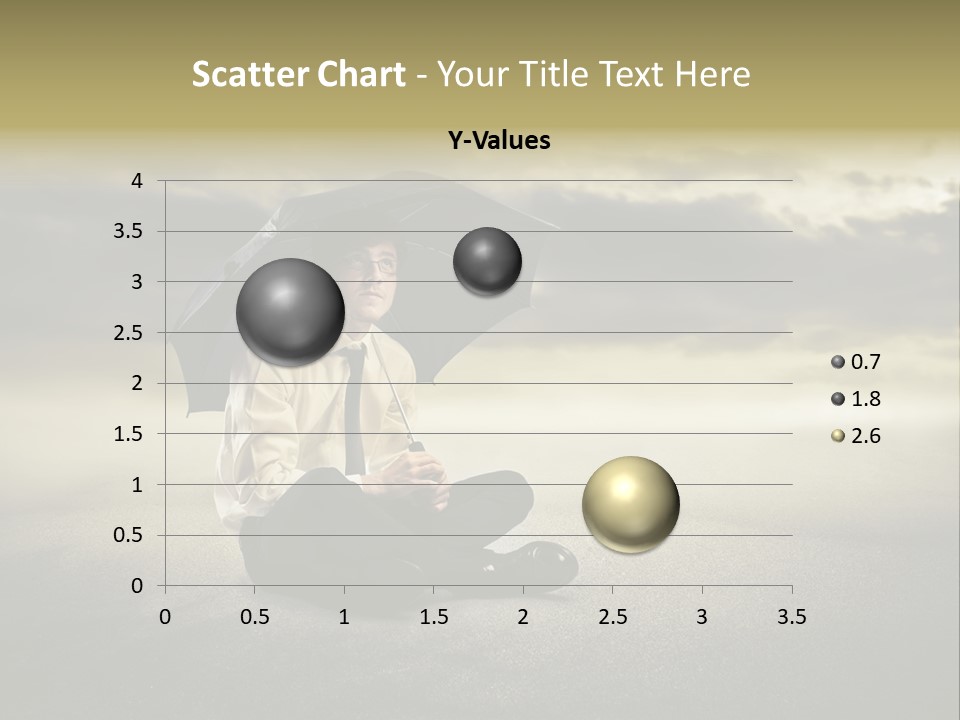 Scatter Chart - Your Title Text Here

Y-Values

4
3.5
3
2.5
2
1.5
1
0.5
0

0 0.5 1 1.5 2 2.5 3 3.5

0.7
1.8
2.6